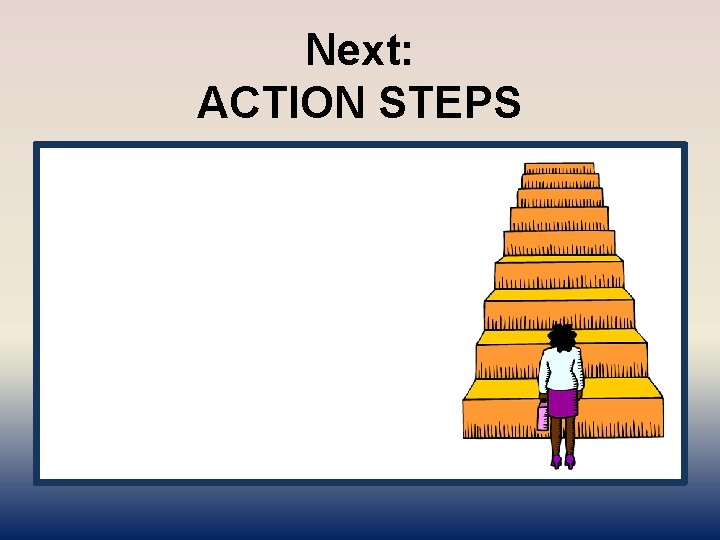 Next:
ACTION STEPS